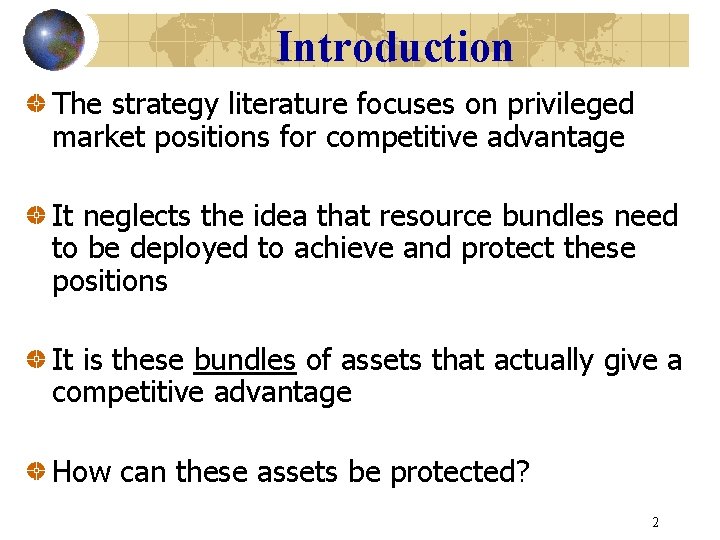 Introduction

The strategy literature focuses on privileged market positions for competitive advantage

It neglects the idea that resource bundles need to be deployed to achieve and protect these positions

It is these bundles of assets that actually give a competitive advantage

How can these assets be protected?

2